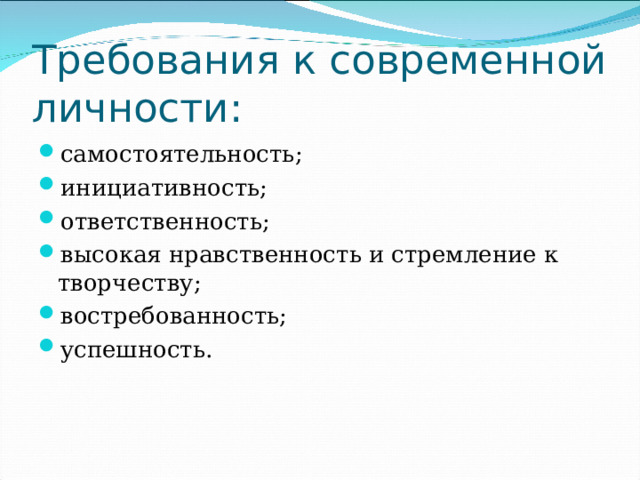 Требования к современной личности:

- самостоятельность;
- инициативность;
- ответственность;
- высокая нравственность и стремление к творчеству;
- востребованность;
- успешность.